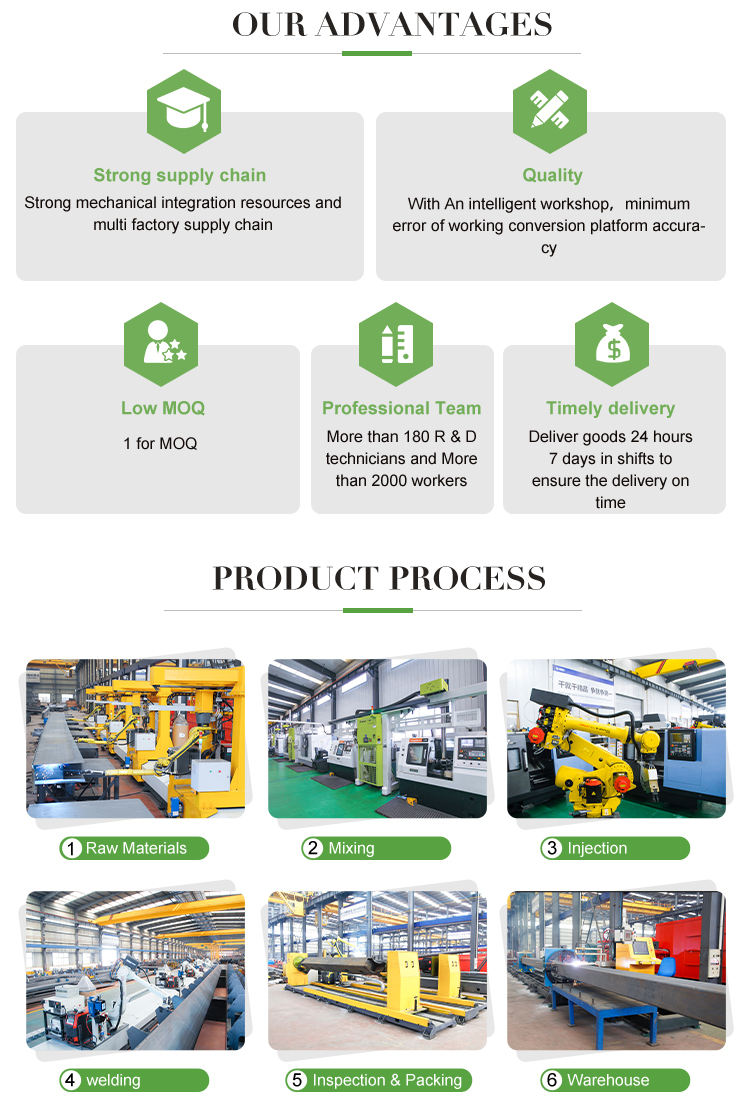 OUR ADVANTAGES

Strong supply chain
Strong mechanical integration resources and multi factory supply chain

Quality
With An intelligent workshop， minimum error of working conversion platform accuracy

Low MOQ
1 for MOQ

Professional Team
More than 180 R & D technicians and More than 2000 workers

Timely delivery
Deliver goods 24 hours 7 days in shifts to ensure the delivery on time

PRODUCT PROCESS

1 Raw Materials

2 Mixing

3 Injection

4 welding

5 Inspection & Packing

6 Warehouse